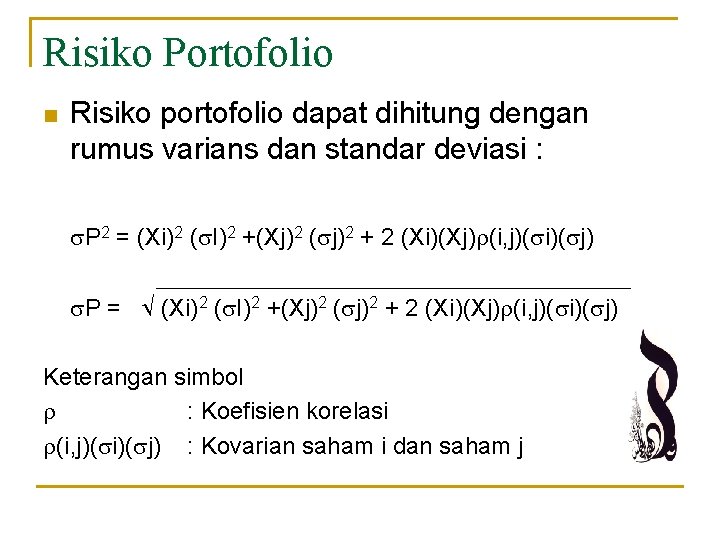 Risiko Portofolio

Risiko portofolio dapat dihitung dengan rumus varians dan standar deviasi :

$\sigma P^2 = (Xi)^2 (\sigma I)^2 + (Xj)^2 (\sigma j)^2 + 2 (Xi)(Xj)\rho(i,j)(\sigma i)(\sigma j)$

$\sigma P = \sqrt{(Xi)^2 (\sigma I)^2 + (Xj)^2 (\sigma j)^2 + 2 (Xi)(Xj)\rho(i,j)(\sigma i)(\sigma j)}$

Keterangan simbol
$\rho$ : Koefisien korelasi
$\rho(i,j)(\sigma i)(\sigma j)$ : Kovarian saham i dan saham j